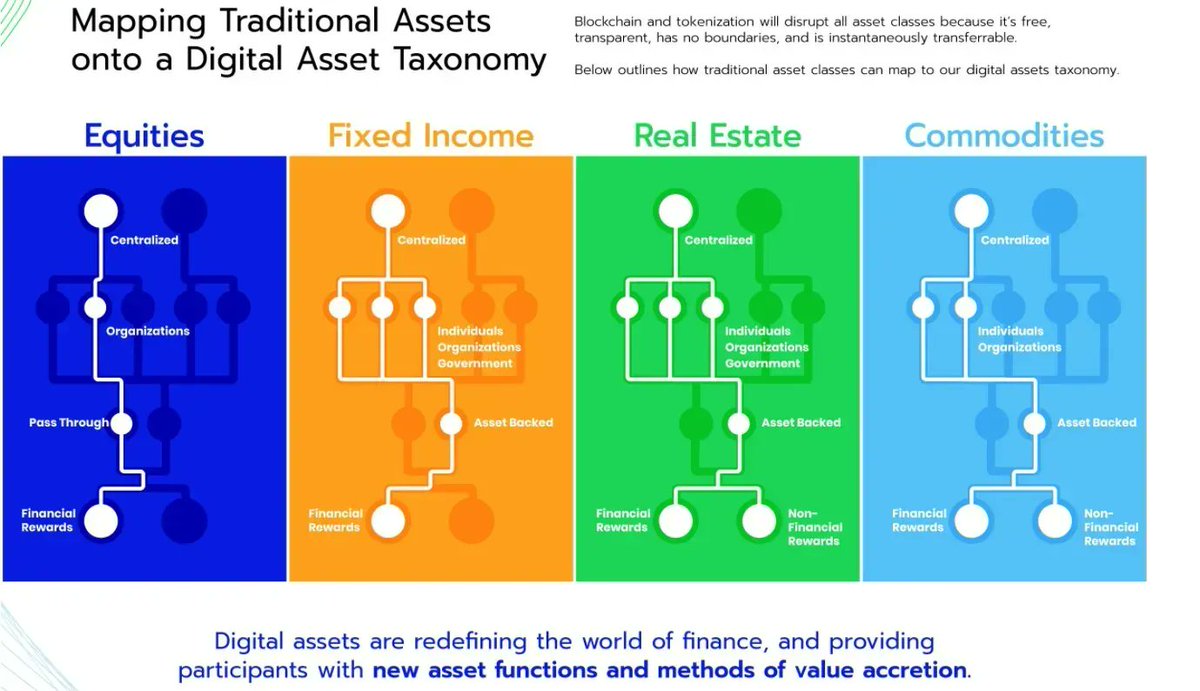 Mapping Traditional Assets onto a Digital Asset Taxonomy

Blockchain and tokenization will disrupt all asset classes because it's free, transparent, has no boundaries, and is instantaneously transferrable.

Below outlines how traditional asset classes can map to our digital assets taxonomy.

Equities

Centralized

Organizations

Pass Through

Financial Rewards

Fixed Income

Centralized

Individuals Organizations Government

Asset Backed

Financial Rewards

Real Estate

Centralized

Individuals Organizations Government

Asset Backed

Financial Rewards

Non-Financial Rewards

Commodities

Centralized

Individuals Organizations

Asset Backed

Financial Rewards

Non-Financial Rewards

Digital assets are redefining the world of finance, and providing participants with new asset functions and methods of value accretion.